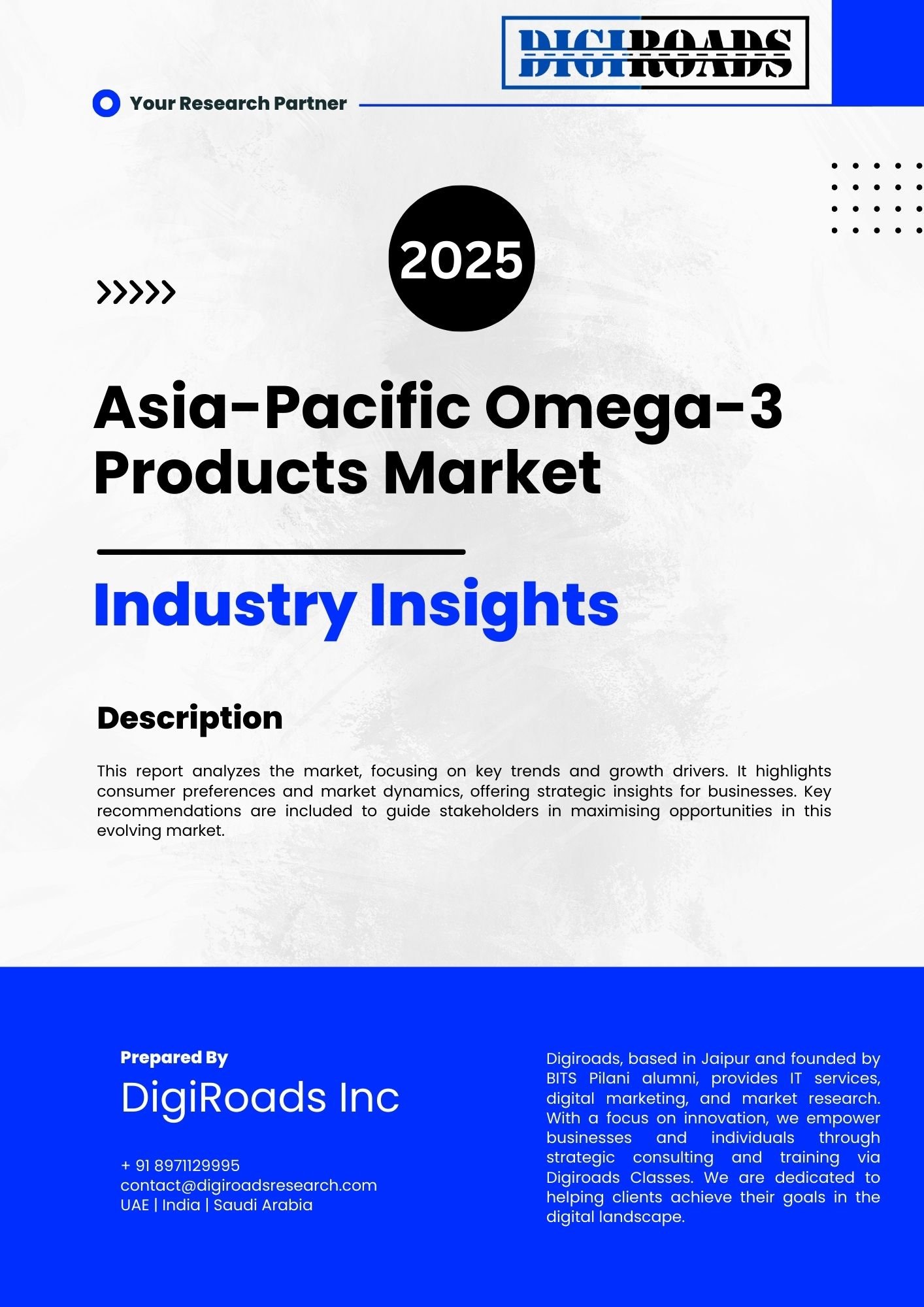 DIGIROADS

Your Research Partner

2025

Asia-Pacific Omega-3 Products Market

Industry Insights

Description

This report analyzes the market, focusing on key trends and growth drivers. It highlights consumer preferences and market dynamics, offering strategic insights for businesses. Key recommendations are included to guide stakeholders in maximising opportunities in this evolving market.

Prepared By

DigiRoads Inc

+ 91 8971129995
contact@digiroadsresearch.com
UAE | India | Saudi Arabia

Digiroads, based in Jaipur and founded by BITS Pilani alumni, provides IT services, digital marketing, and market research. With a focus on innovation, we empower businesses and individuals through strategic consulting and training via Digiroads Classes. We are dedicated to helping clients achieve their goals in the digital landscape.